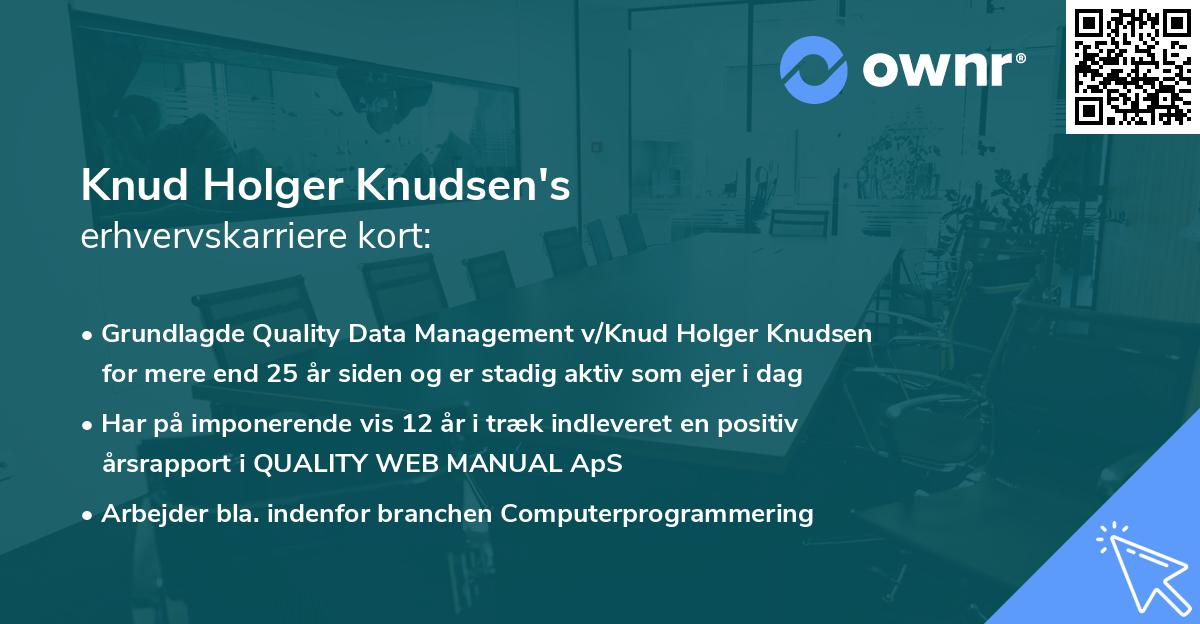 ownr®

Knud Holger Knudsen's
erhvervskarriere kort:

• Grundlagde Quality Data Management v/Knud Holger Knudsen for mere end 25 år siden og er stadig aktiv som ejer i dag

• Har på imponerende vis 12 år i træk indleveret en positiv årsrapport i QUALITY WEB MANUAL ApS

• Arbejder bla. indenfor branchen Computerprogrammering